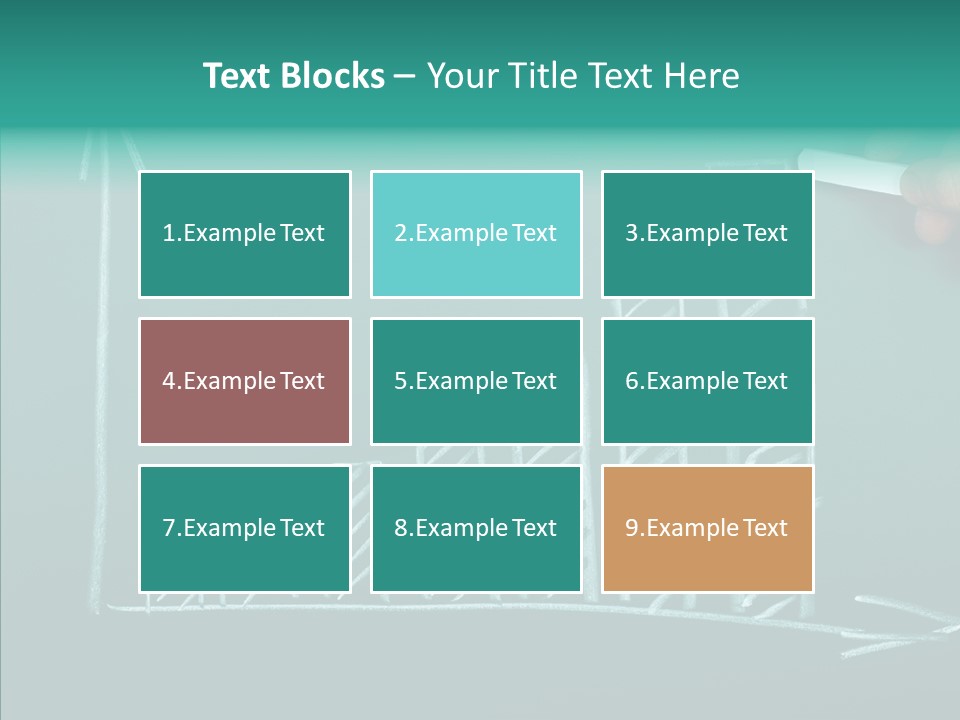 Text Blocks – Your Title Text Here

1.Example Text

2.Example Text

3.Example Text

4.Example Text

5.Example Text

6.Example Text

7.Example Text

8.Example Text

9.Example Text